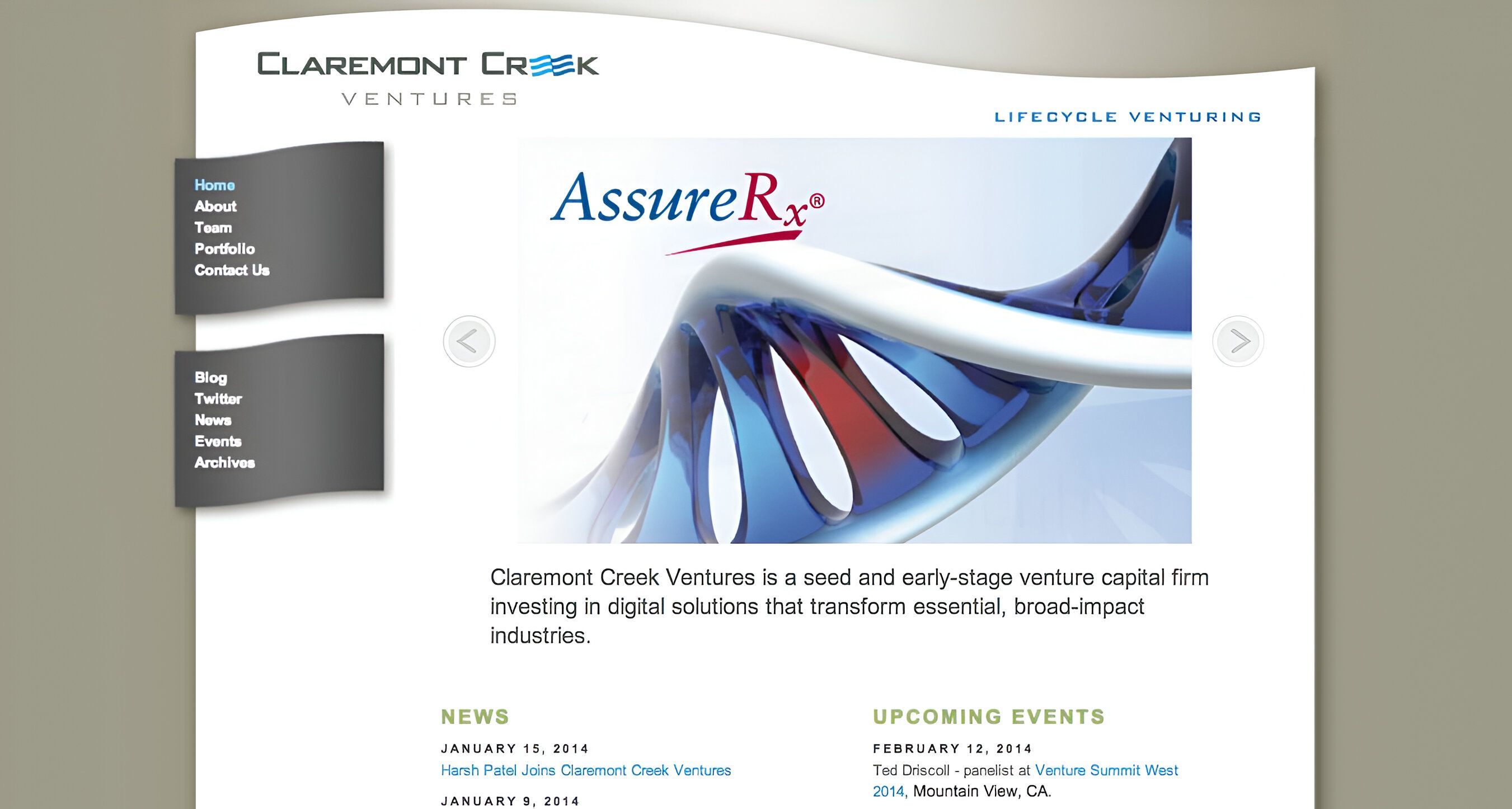 CLAREMONT CREEK
VENTURES

LIFECYCLE VENTURING

Home
About
Team
Portfolio
Contact Us

Blog
Twitter
News
Events
Archives

AssureRx®

Claremont Creek Ventures is a seed and early-stage venture capital firm investing in digital solutions that transform essential, broad-impact industries.

NEWS

JANUARY 15, 2014
Harsh Patel Joins Claremont Creek Ventures

JANUARY 9, 2014

UPCOMING EVENTS

FEBRUARY 12, 2014
Ted Driscoll - panelist at Venture Summit West 2014, Mountain View, CA.